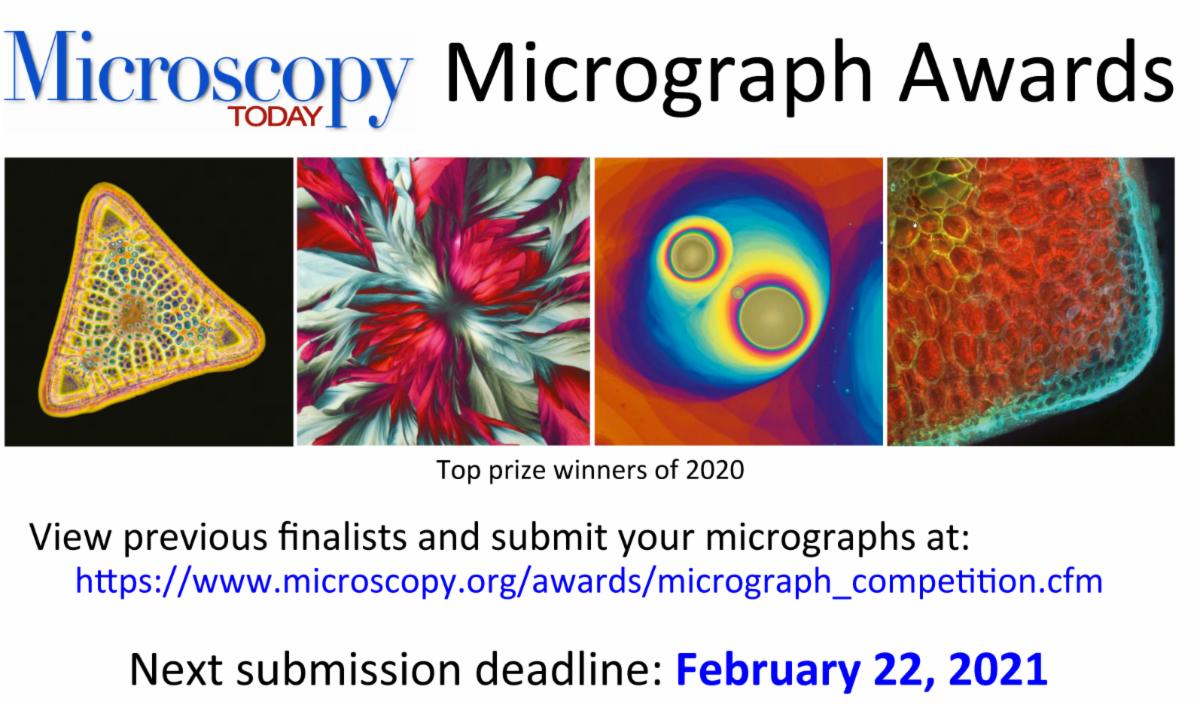 Microscopy TODAY Micrograph Awards

Top prize winners of 2020

View previous finalists and submit your micrographs at:
https://www.microscopy.org/awards/micrograph_competition.cfm

Next submission deadline: February 22, 2021